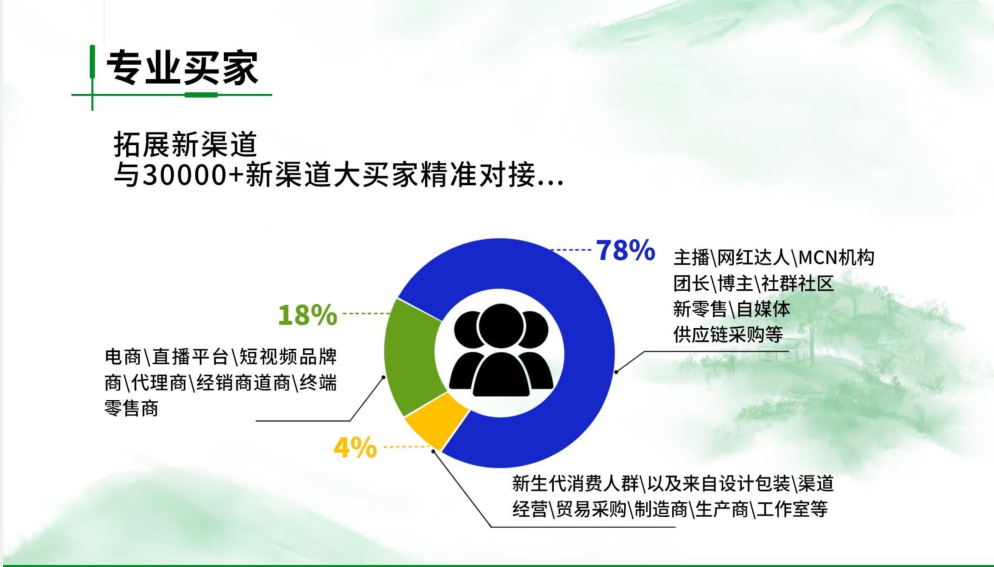 专业买家

拓展新渠道
与30000+新渠道大买家精准对接...

78%
主播\网红达人\MCN机构
团长\博主\社群社区
新零售\自媒体
供应链采购等

18%
电商\直播平台\短视频品牌商\代理商\经销商道商\终端零售商

4%
新生代消费人群\以及来自设计包装\渠道经营\贸易采购\制造商\生产商\工作室等